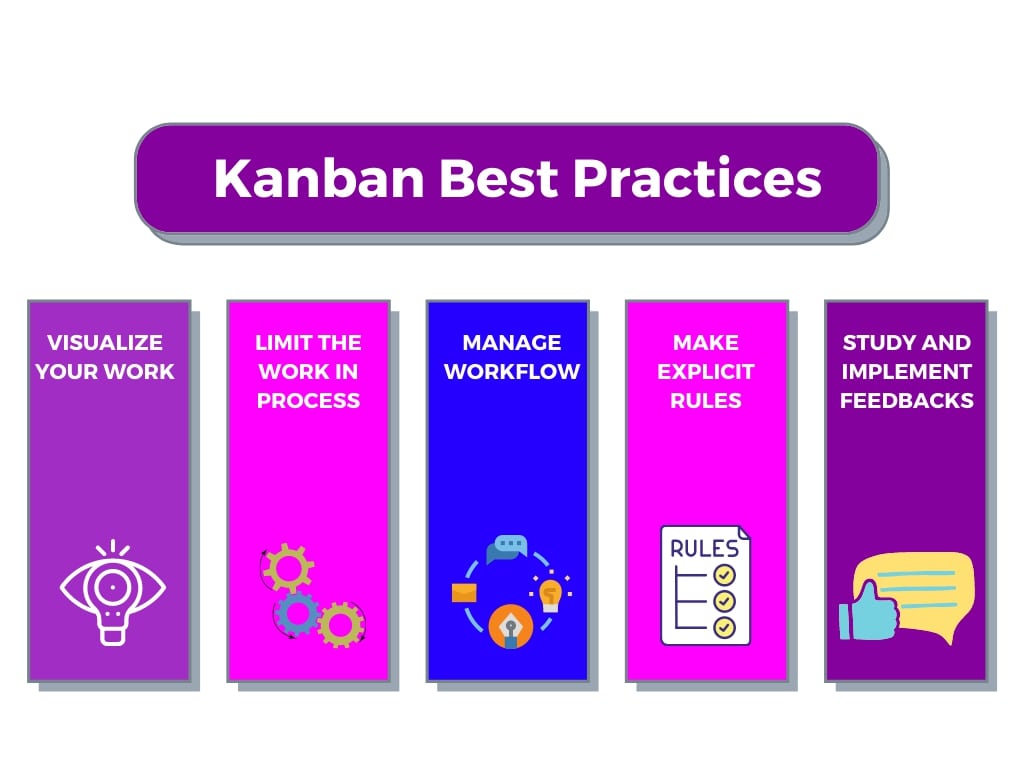 Kanban Best Practices

VISUALIZE YOUR WORK

LIMIT THE WORK IN PROCESS

MANAGE WORKFLOW

MAKE EXPLICIT RULES

RULES

STUDY AND IMPLEMENT FEEDBACKS